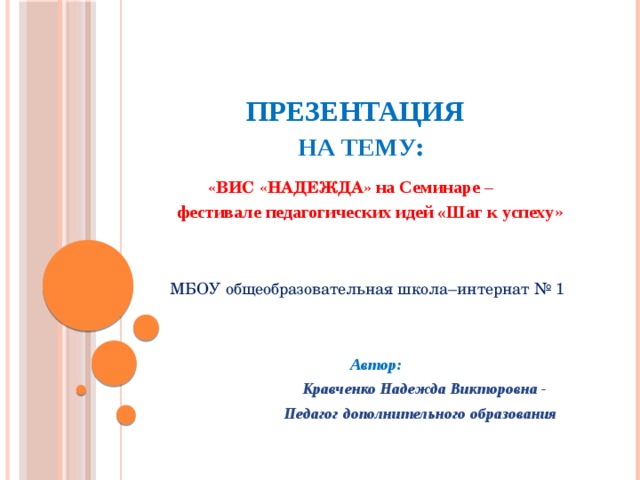 ПРЕЗЕНТАЦИЯ
НА ТЕМУ:

«ВИС «НАДЕЖДА» на Семинаре – фестивале педагогических идей «Шаг к успеху»

МБОУ общеобразовательная школа–интернат № 1

Автор:
Кравченко Надежда Викторовна -
Педагог дополнительного образования